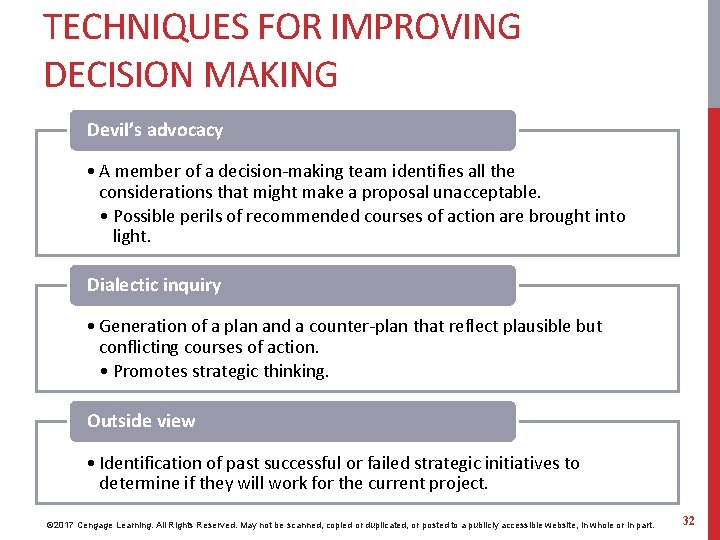 TECHNIQUES FOR IMPROVING DECISION MAKING

Devil's advocacy

• A member of a decision-making team identifies all the considerations that might make a proposal unacceptable.
• Possible perils of recommended courses of action are brought into light.

Dialectic inquiry

• Generation of a plan and a counter-plan that reflect plausible but conflicting courses of action.
• Promotes strategic thinking.

Outside view

• Identification of past successful or failed strategic initiatives to determine if they will work for the current project.

©2017 Cengage Learning. All Rights Reserved. May not be scanned, copied or duplicated, or posted to a publicly accessible website, in whole or in part.

32